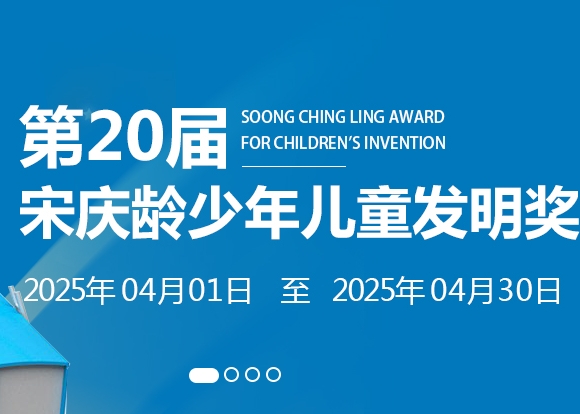 第20届
SOONG CHING LING AWARD
FOR CHILDREN'S INVENTION
宋庆龄少年儿童发明奖

2025年 04月01日　至　2025年 04月30日